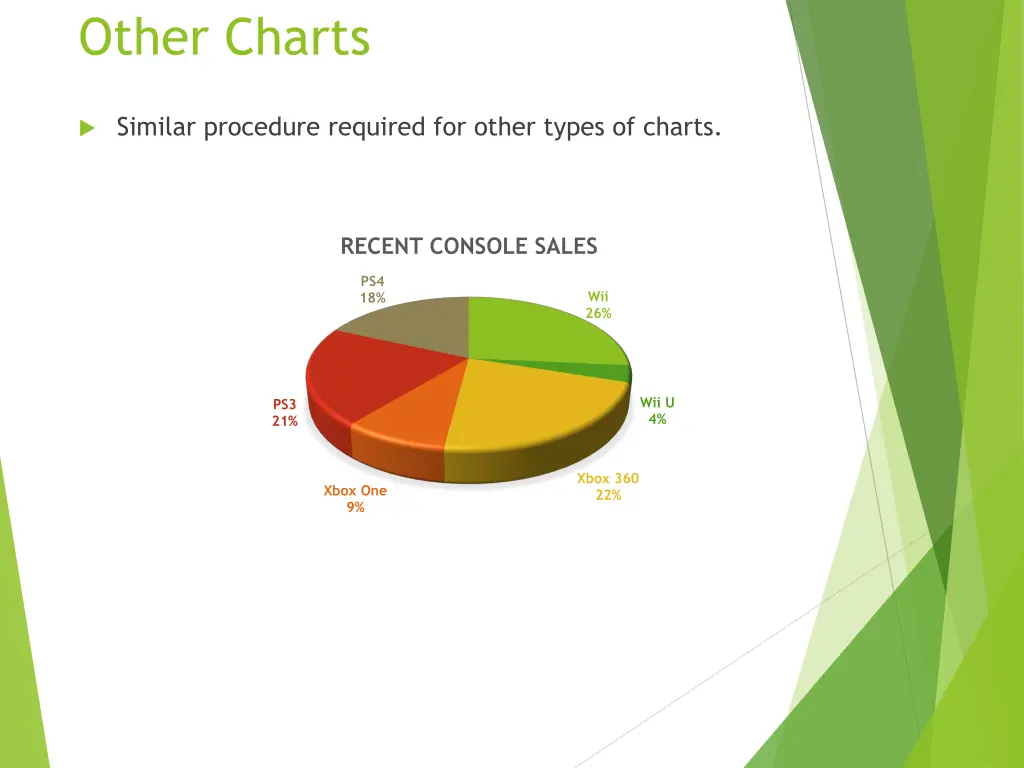 Other Charts

Similar procedure required for other types of charts.

RECENT CONSOLE SALES

PS4
18%

Wii
26%

Wii U
4%

Xbox 360
22%

Xbox One
9%

PS3
21%